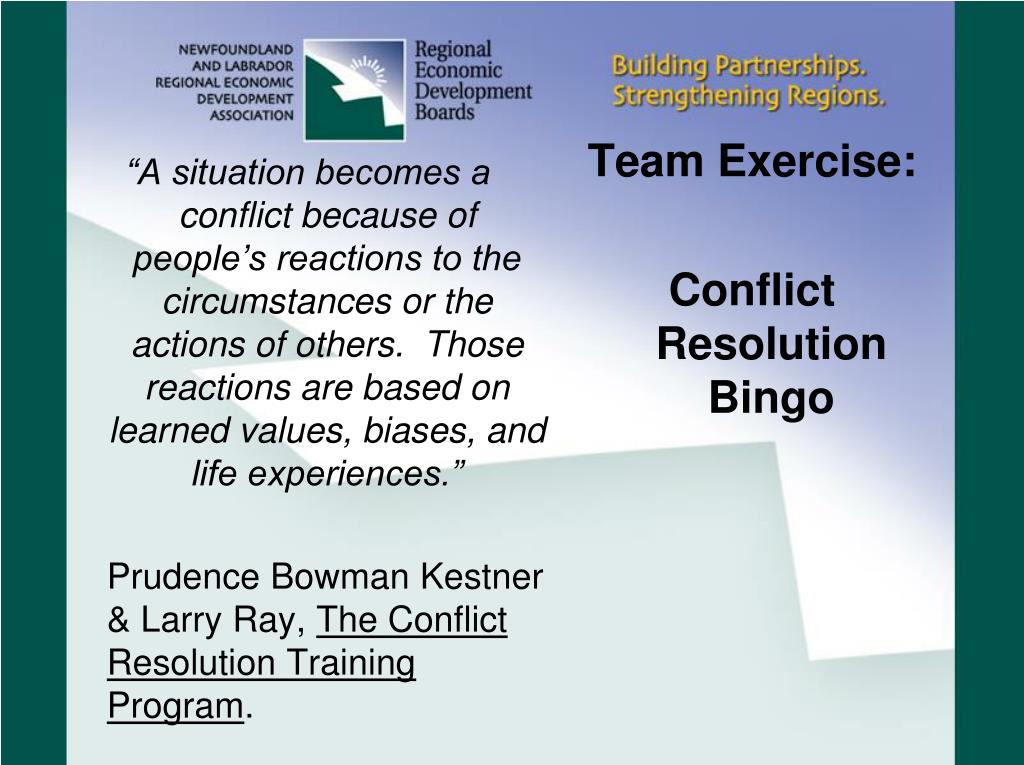 NEWFOUNDLAND AND LABRADOR REGIONAL ECONOMIC DEVELOPMENT ASSOCIATION

Regional Economic Development Boards

Building Partnerships. Strengthening Regions.

“A situation becomes a conflict because of people’s reactions to the circumstances or the actions of others. Those reactions are based on learned values, biases, and life experiences.”

Prudence Bowman Kestner & Larry Ray, The Conflict Resolution Training Program.

Team Exercise:

Conflict Resolution Bingo